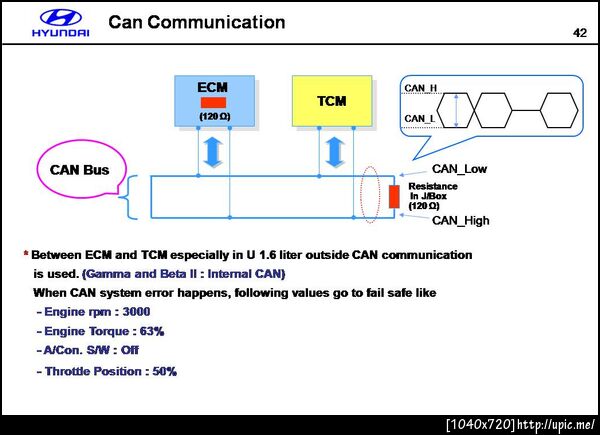 HYUNDAI Can Communication

42

ECM
(120 Ω)

TCM

CAN_H
CAN_L

CAN Bus

CAN_Low

Resistance In J/Box (120 Ω)

CAN_High

* Between ECM and TCM especially in U 1.6 liter outside CAN communication is used. (Gamma and Beta II : Internal CAN)
When CAN system error happens, following values go to fail safe like
- Engine rpm : 3000
- Engine Torque : 63%
- A/Con. S/W : Off
- Throttle Position : 50%

[1040x720] http://upic.me/